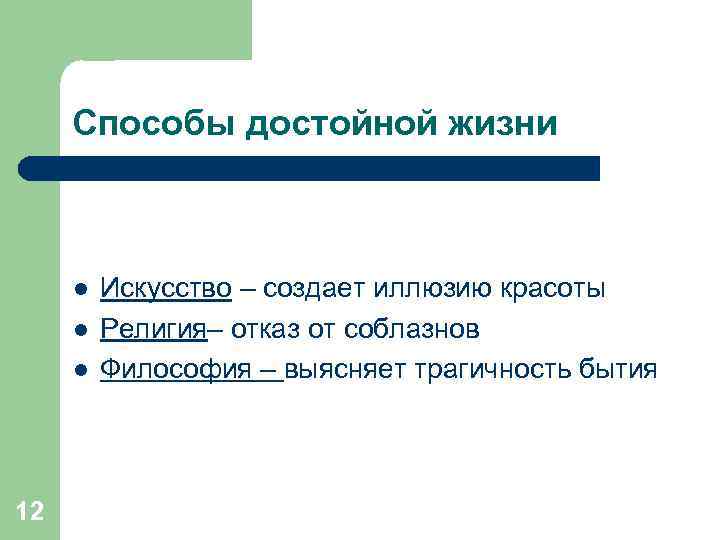 Способы достойной жизни

- Искусство – создает иллюзию красоты
- Религия– отказ от соблазнов
- Философия – выясняет трагичность бытия

12